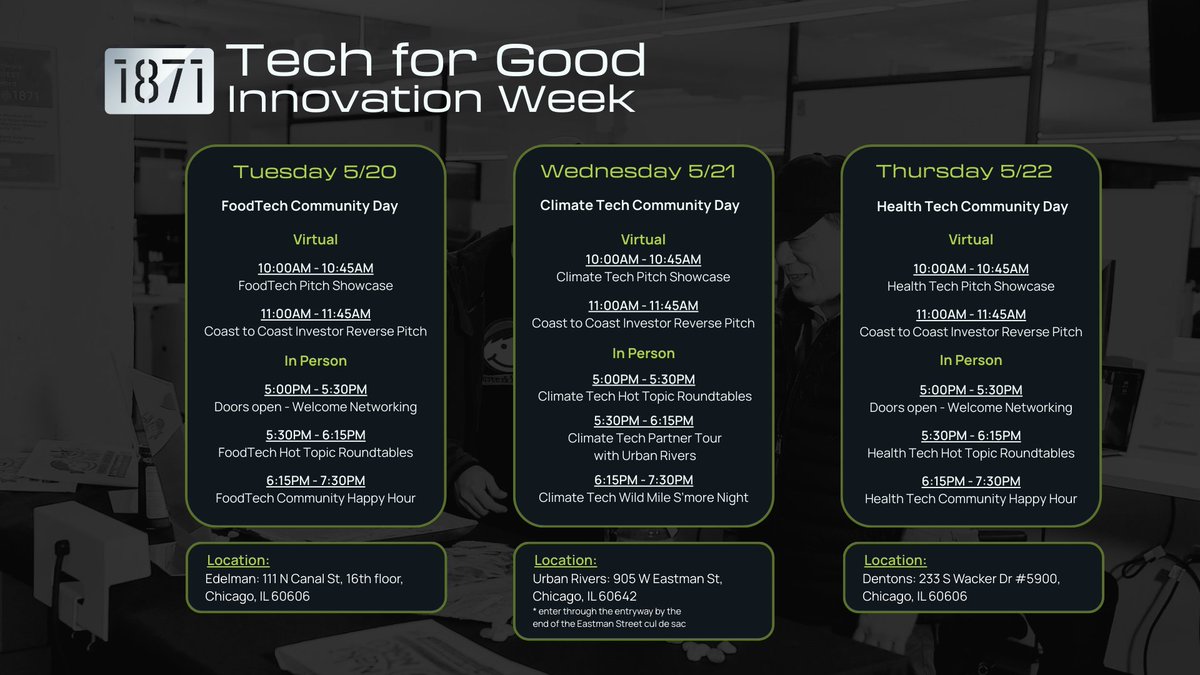 1871 Tech for Good Innovation Week

Tuesday 5/20

FoodTech Community Day

Virtual

10:00AM - 10:45AM
FoodTech Pitch Showcase

11:00AM - 11:45AM
Coast to Coast Investor Reverse Pitch

In Person

5:00PM - 5:30PM
Doors open - Welcome Networking

5:30PM - 6:15PM
FoodTech Hot Topic Roundtables

6:15PM - 7:30PM
FoodTech Community Happy Hour

Location:
Edelman: 111 N Canal St, 16th floor, Chicago, IL 60606

Wednesday 5/21

Climate Tech Community Day

Virtual

10:00AM - 10:45AM
Climate Tech Pitch Showcase

11:00AM - 11:45AM
Coast to Coast Investor Reverse Pitch

In Person

5:00PM - 5:30PM
Climate Tech Hot Topic Roundtables

5:30PM - 6:15PM
Climate Tech Partner Tour with Urban Rivers

6:15PM - 7:30PM
Climate Tech Wild Mile S'more Night

Location:
Urban Rivers: 905 W Eastman St, Chicago, IL 60642
* enter through the entryway by the end of the Eastman Street cul de sac

Thursday 5/22

Health Tech Community Day

Virtual

10:00AM - 10:45AM
Health Tech Pitch Showcase

11:00AM - 11:45AM
Coast to Coast Investor Reverse Pitch

In Person

5:00PM - 5:30PM
Doors open - Welcome Networking

5:30PM - 6:15PM
Health Tech Hot Topic Roundtables

6:15PM - 7:30PM
Health Tech Community Happy Hour

Location:
Dentons: 233 S Wacker Dr #5900, Chicago, IL 60606